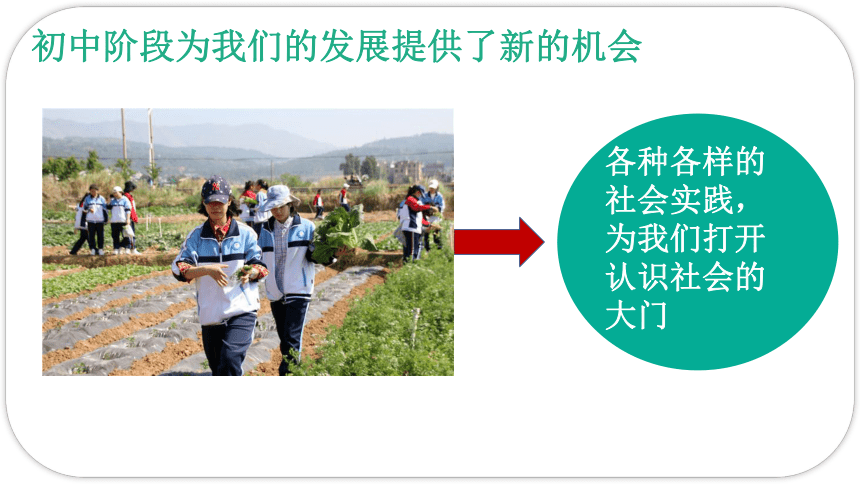 初中阶段为我们的发展提供了新的机会

各种各样的社会实践，为我们打开认识社会的大门